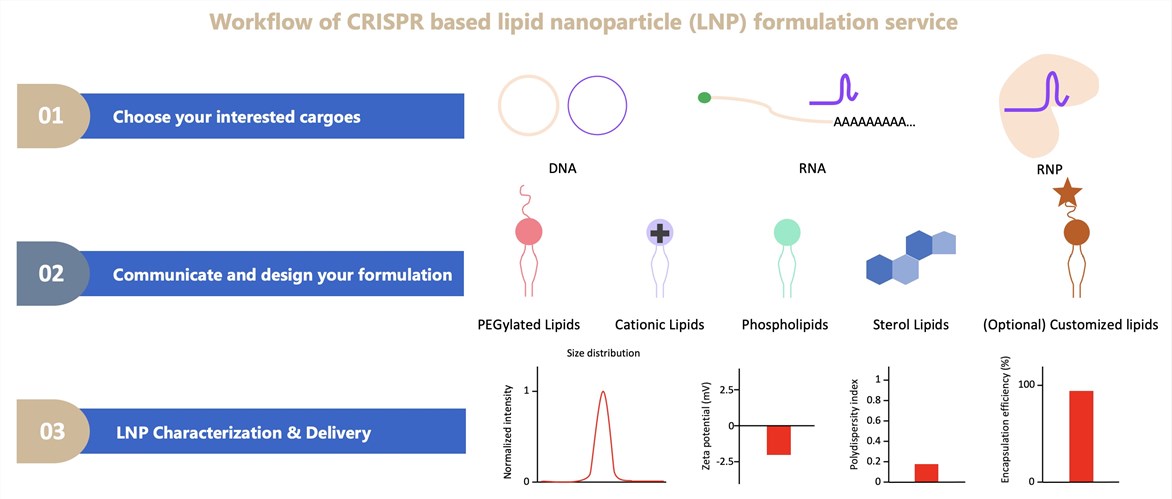 Workflow of CRISPR based lipid nanoparticle (LNP) formulation service

01 Choose your interested cargoes

AAAAAAAAA...

DNA

RNA

RNP

02 Communicate and design your formulation

PEGylated Lipids

Cationic Lipids

Phospholipids

Sterol Lipids

(Optional) Customized lipids

03 LNP Characterization & Delivery

Size distribution

Normalized intensity

1

0

Zeta potential (mV)

2.5

0

-2.5

Polydispersity index

1

0.8

0.6

0.4

0.2

0

Encapsulation efficiency (%)

100

0